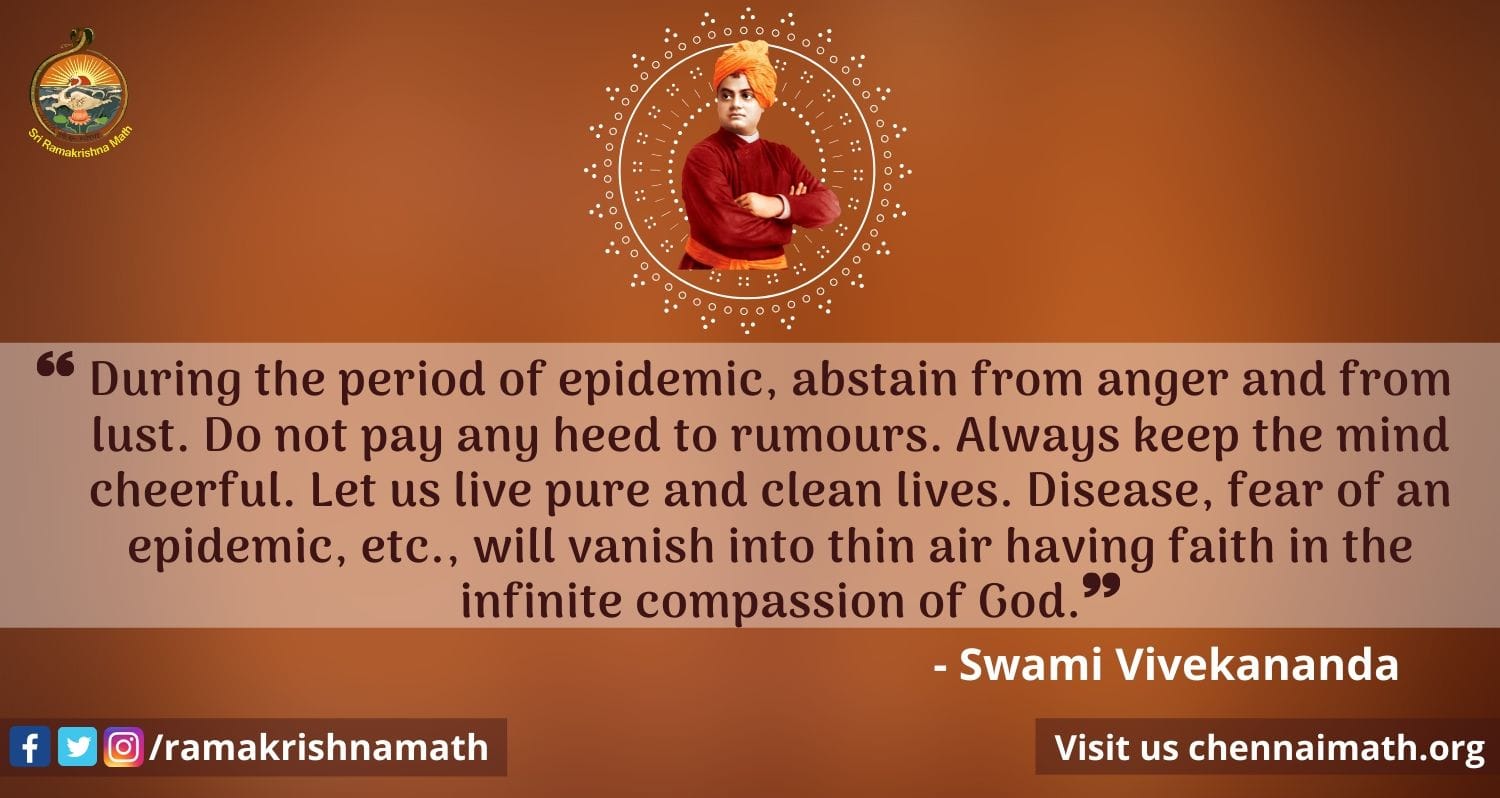 Sri Ramakrishna Math

❝ During the period of epidemic, abstain from anger and from lust. Do not pay any heed to rumours. Always keep the mind cheerful. Let us live pure and clean lives. Disease, fear of an epidemic, etc., will vanish into thin air having faith in the infinite compassion of God.❞

- Swami Vivekananda

/ramakrishnamath

Visit us chennaimath.org